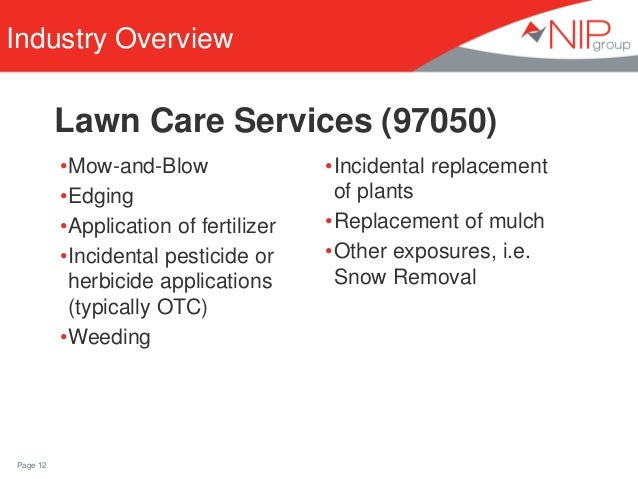 Industry Overview

NIP group

Lawn Care Services (97050)

•Mow-and-Blow
•Edging
•Application of fertilizer
•Incidental pesticide or herbicide applications (typically OTC)
•Weeding

•Incidental replacement of plants
•Replacement of mulch
•Other exposures, i.e. Snow Removal

Page 12